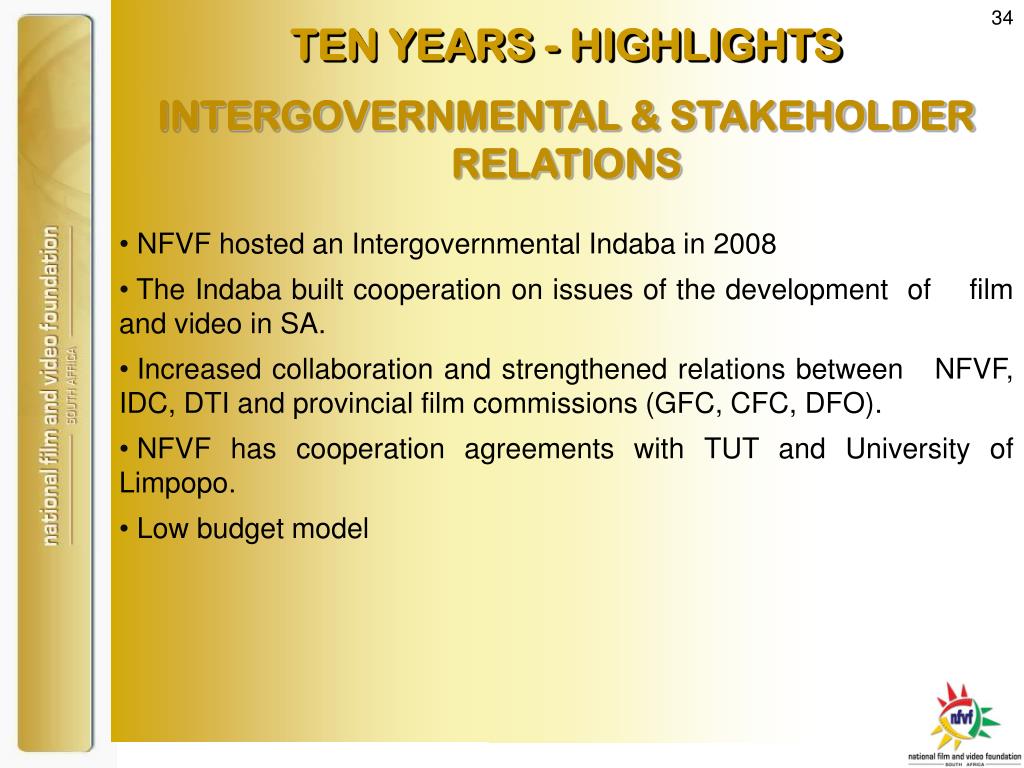 34

national film and video foundation
SOUTH AFRICA

TEN YEARS - HIGHLIGHTS

INTERGOVERNMENTAL & STAKEHOLDER RELATIONS

• NFVF hosted an Intergovernmental Indaba in 2008

• The Indaba built cooperation on issues of the development of film and video in SA.

• Increased collaboration and strengthened relations between NFVF, IDC, DTI and provincial film commissions (GFC, CFC, DFO).

• NFVF has cooperation agreements with TUT and University of Limpopo.

• Low budget model

nfvf
national film and video foundation
SOUTH AFRICA